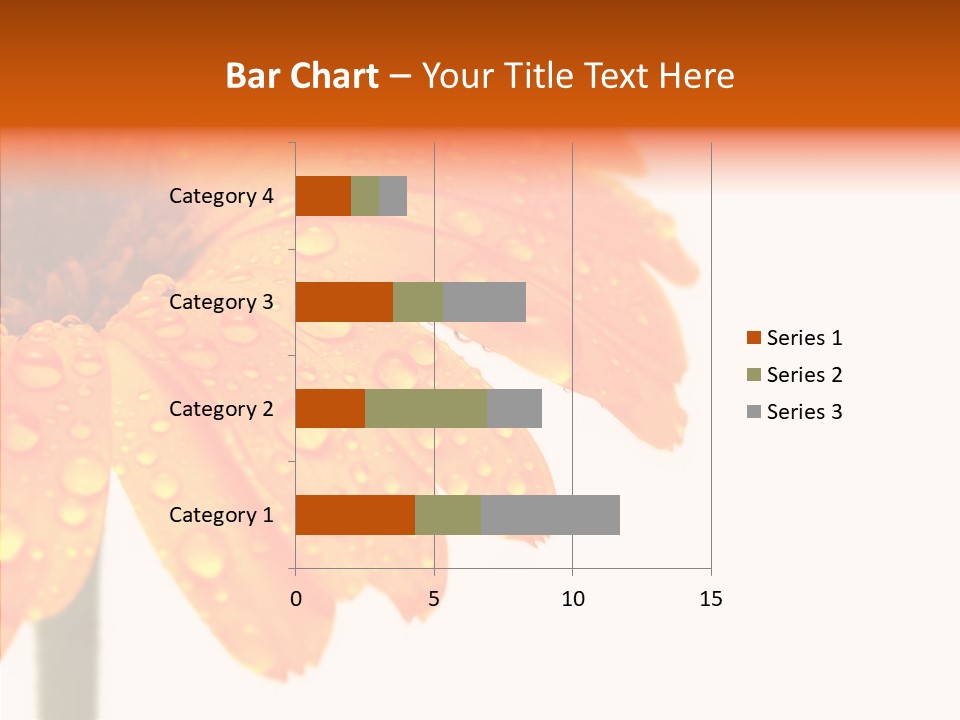 Bar Chart – Your Title Text Here

Category 4
Category 3
Category 2
Category 1

0
5
10
15

Series 1
Series 2
Series 3